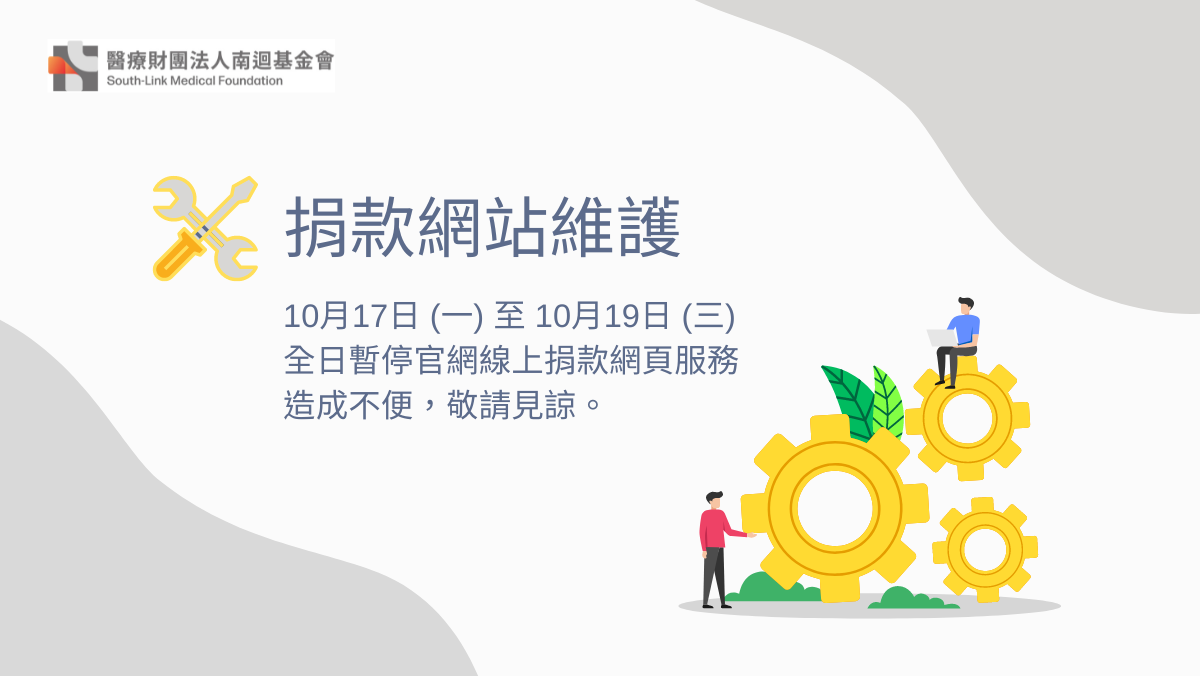 醫療財團法人南迴基金會
South-Link Medical Foundation

捐款網站維護

10月17日 (一) 至 10月19日 (三)
全日暫停官網線上捐款網頁服務
造成不便，敬請見諒。